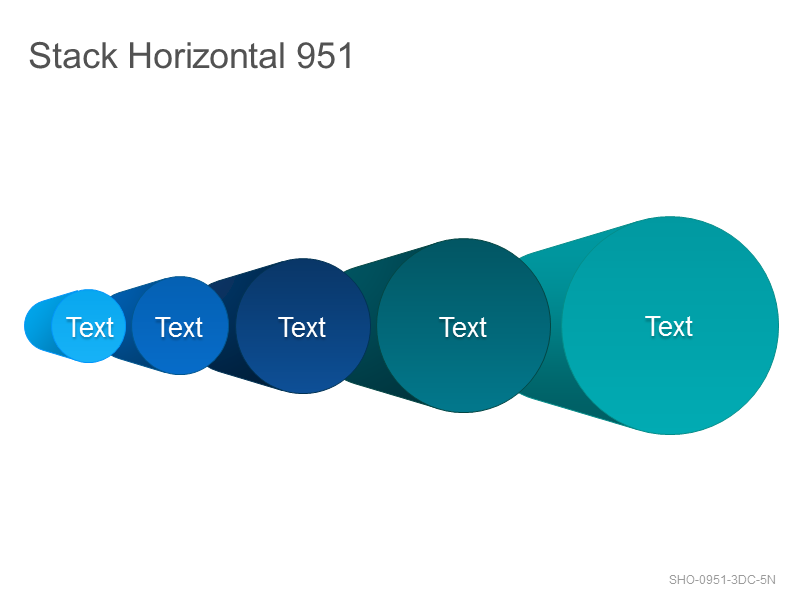 Stack Horizontal 951

Text

Text

Text

Text

Text

SHO-0951-3DC-5N